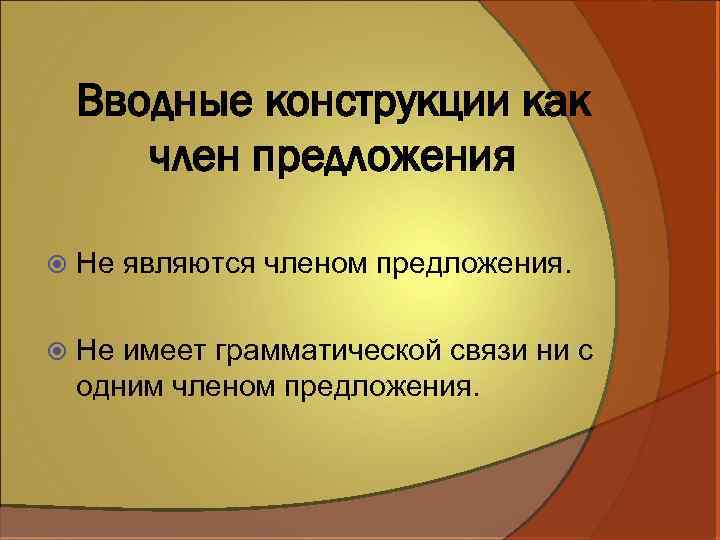 Вводные конструкции как член предложения

Не являются членом предложения.

Не имеет грамматической связи ни с одним членом предложения.